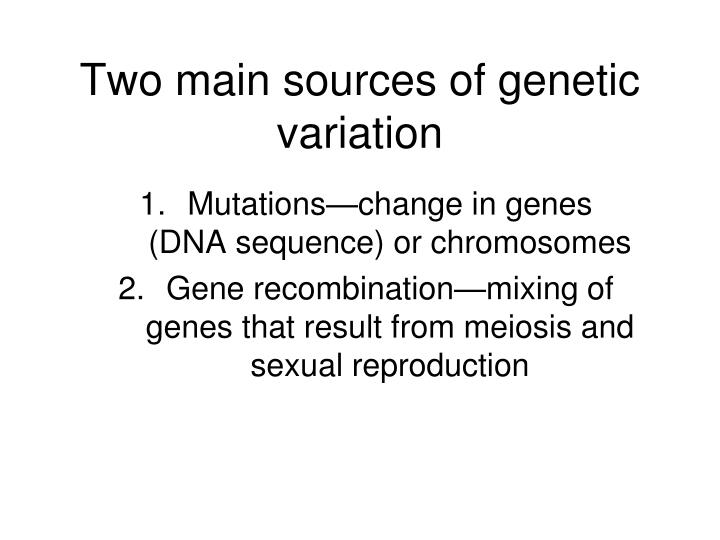 Two main sources of genetic variation

1. Mutations—change in genes (DNA sequence) or chromosomes
2. Gene recombination—mixing of genes that result from meiosis and sexual reproduction